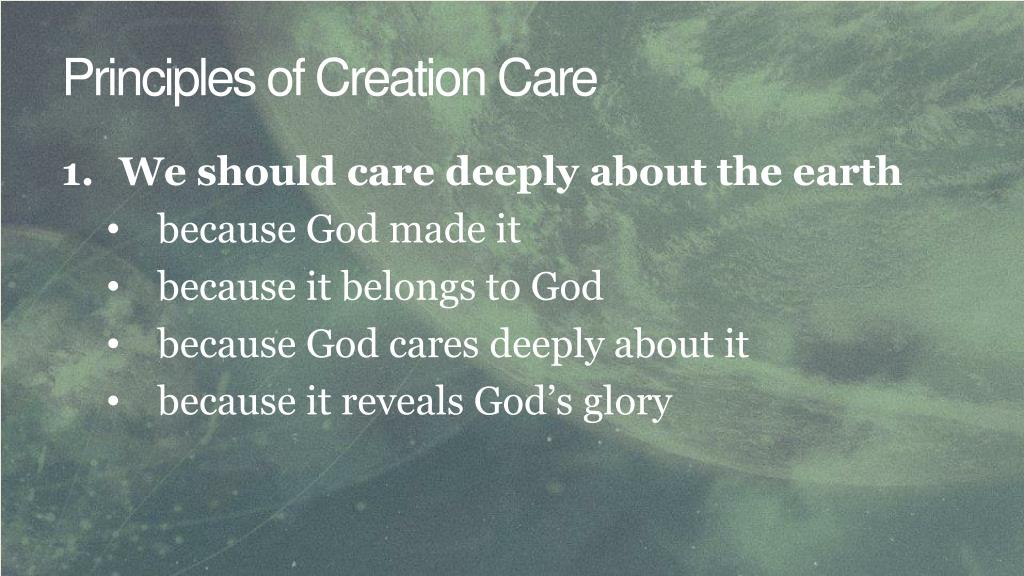 Principles of Creation Care

1. We should care deeply about the earth
• because God made it
• because it belongs to God
• because God cares deeply about it
• because it reveals God’s glory